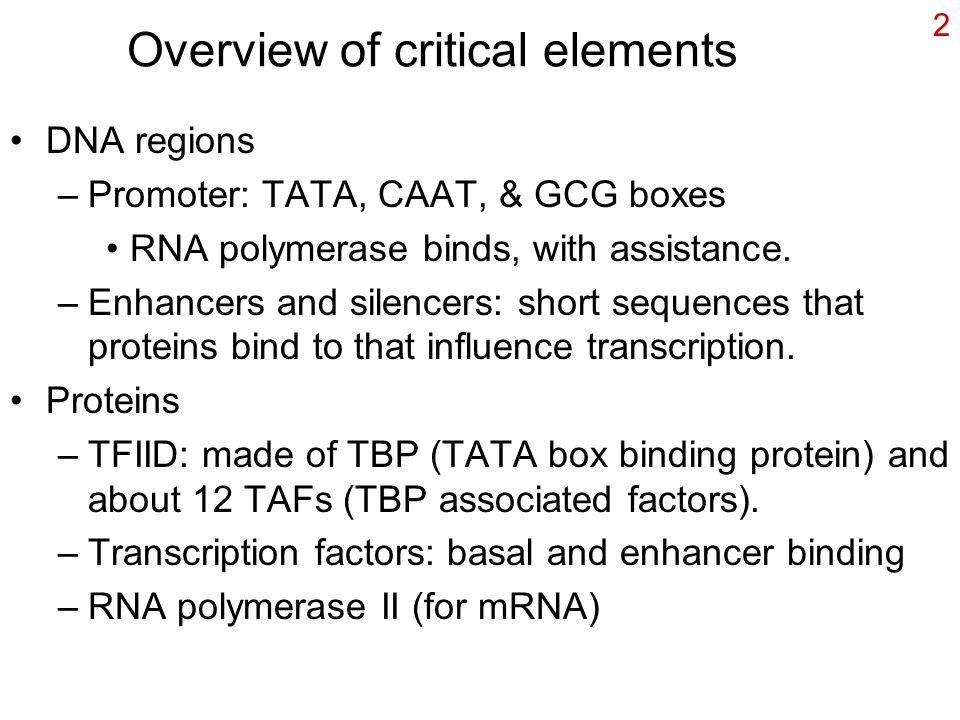 2

Overview of critical elements

• DNA regions
– Promoter: TATA, CAAT, & GCG boxes
• RNA polymerase binds, with assistance.
– Enhancers and silencers: short sequences that proteins bind to that influence transcription.
• Proteins
– TFIID: made of TBP (TATA box binding protein) and about 12 TAFs (TBP associated factors).
– Transcription factors: basal and enhancer binding
– RNA polymerase II (for mRNA)